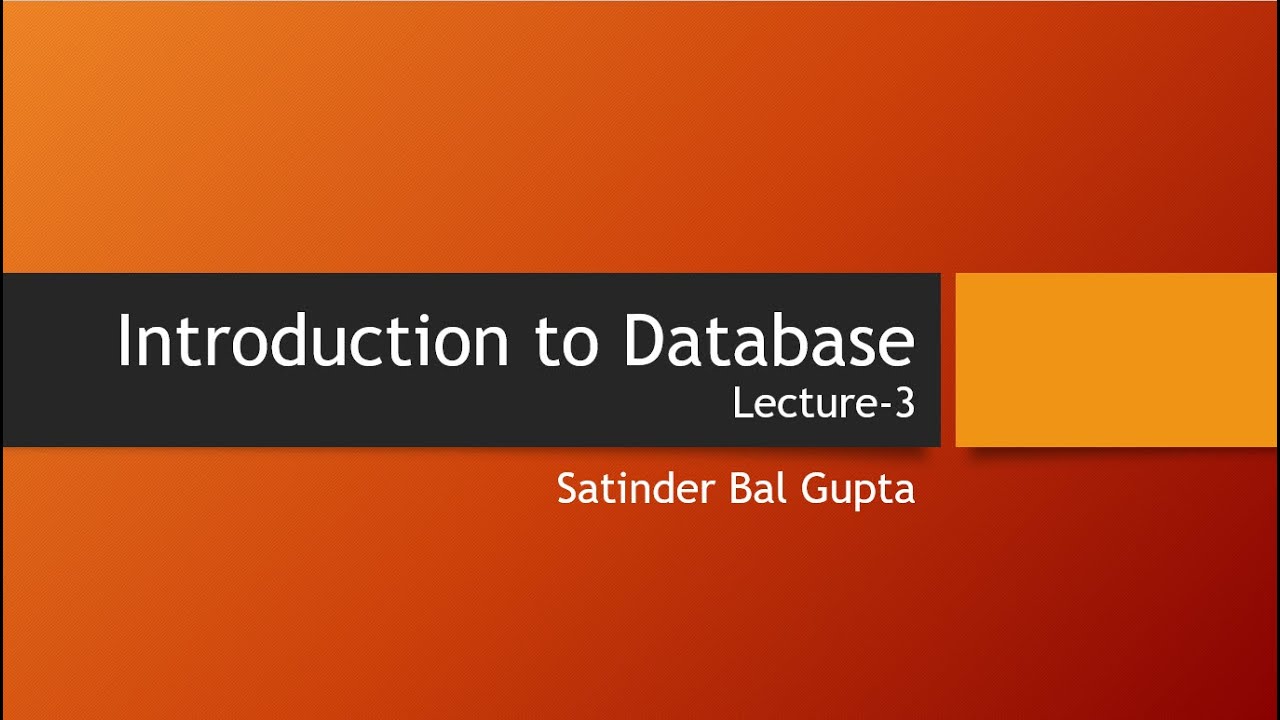 Introduction to Database
Lecture-3

Satinder Bal Gupta